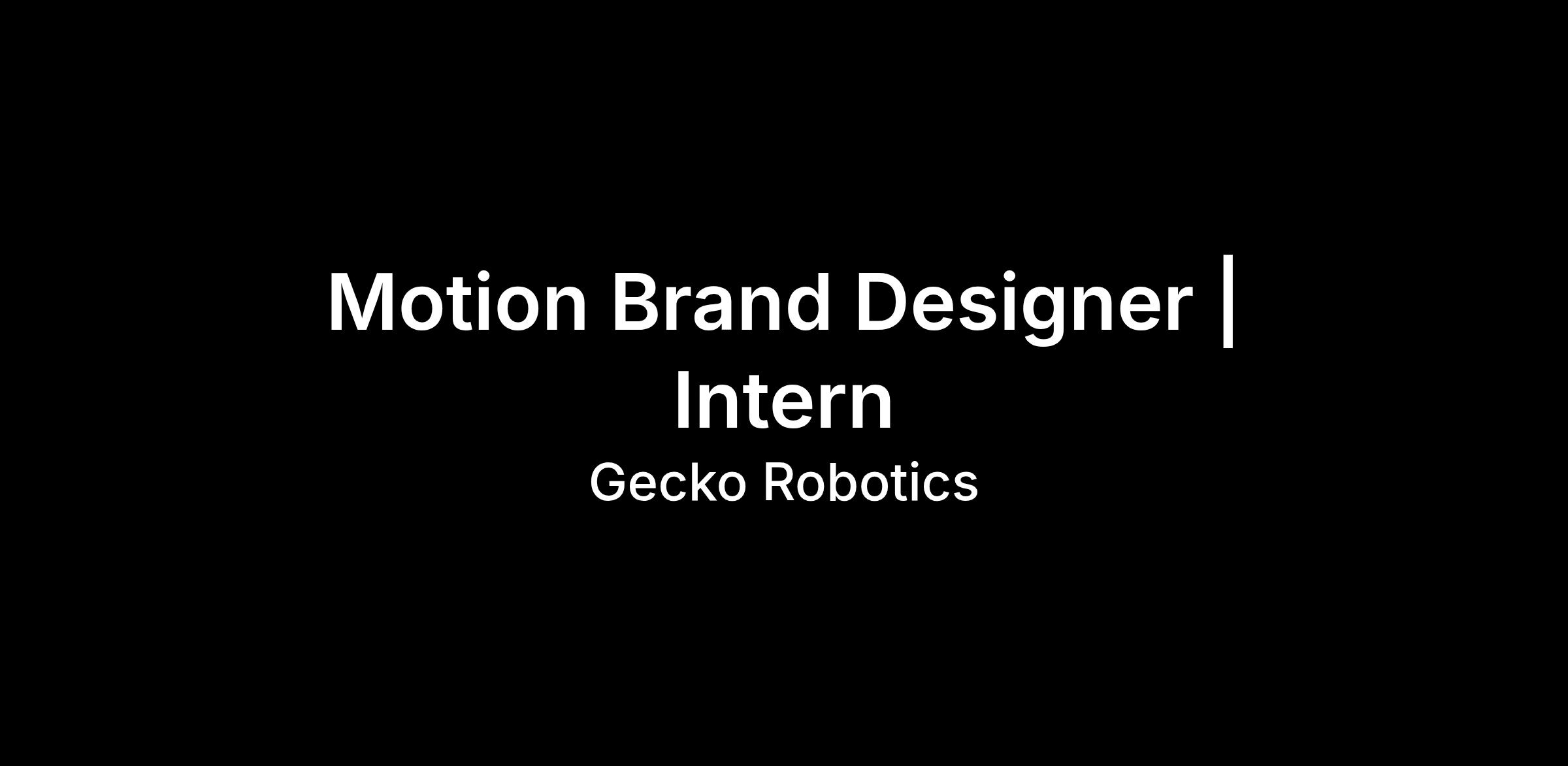 Motion Brand Designer | Intern

Gecko Robotics